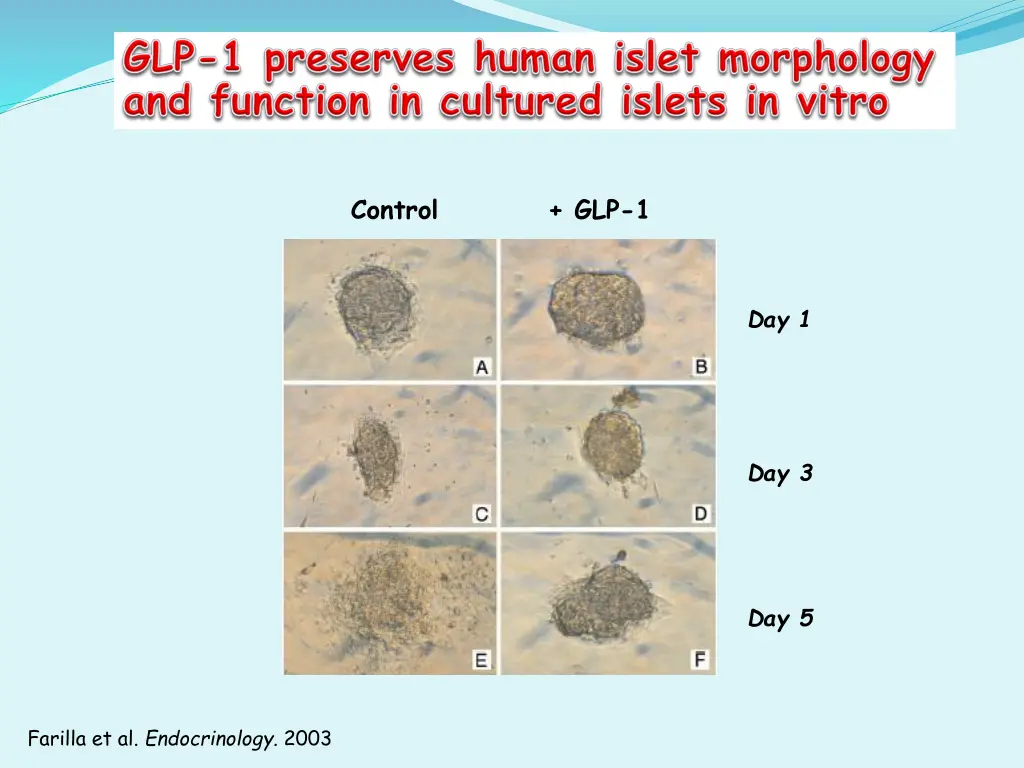 GLP-1 preserves human islet morphology and function in cultured islets in vitro

Control

+ GLP-1

A

B

Day 1

C

D

Day 3

E

F

Day 5

Farilla et al. Endocrinology. 2003